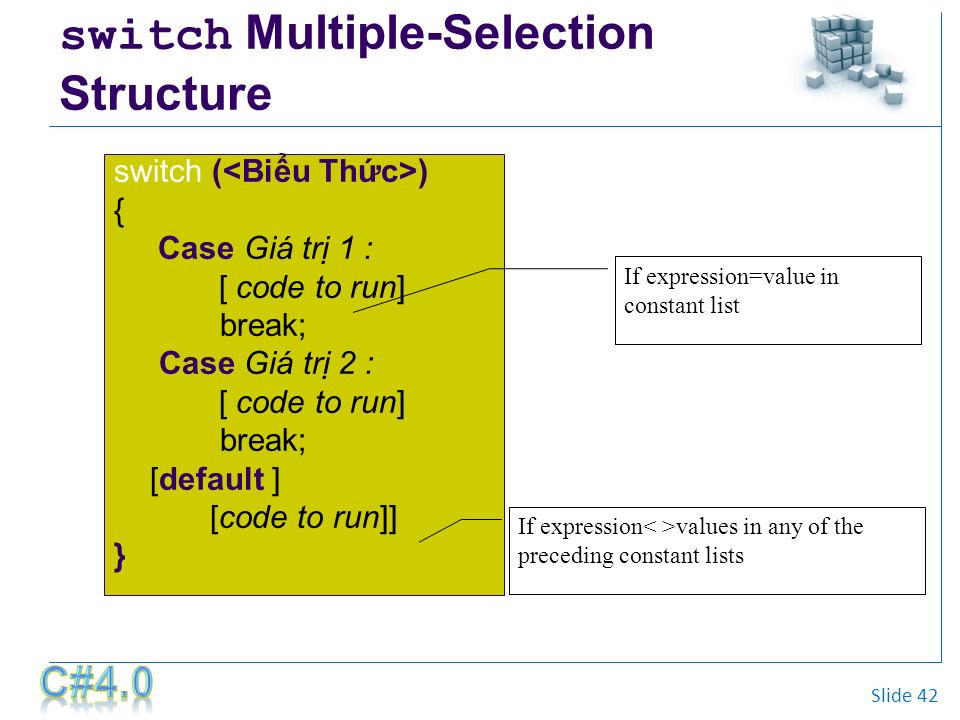 switch Multiple-Selection Structure

switch (<Biểu Thức>)
{
Case Giá trị 1 :
[ code to run]
break;
Case Giá trị 2 :
[ code to run]
break;
[default ]
[code to run]]
}

If expression=value in constant list

If expression< >values in any of the preceding constant lists

C#4.0

Slide 42